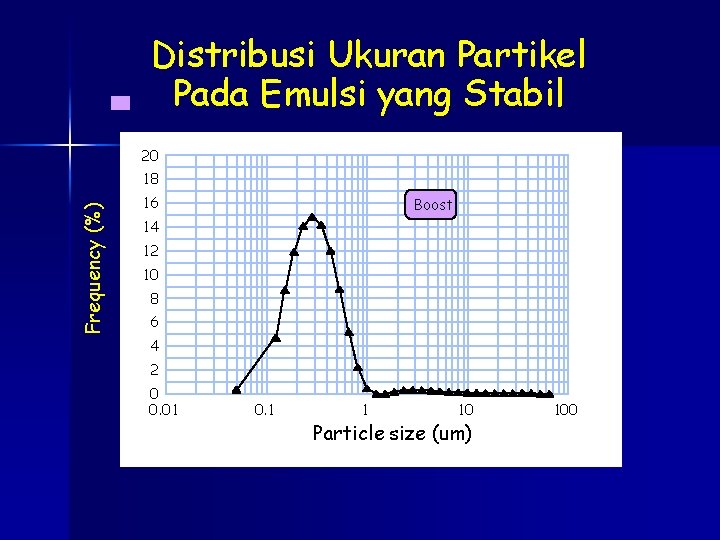 Distribusi Ukuran Partikel Pada Emulsi yang Stabil

Frequency (%)

20
18
16
14
12
10
8
6
4
2
0

Boost

0.01
0.1
1
10
100

Particle size (um)